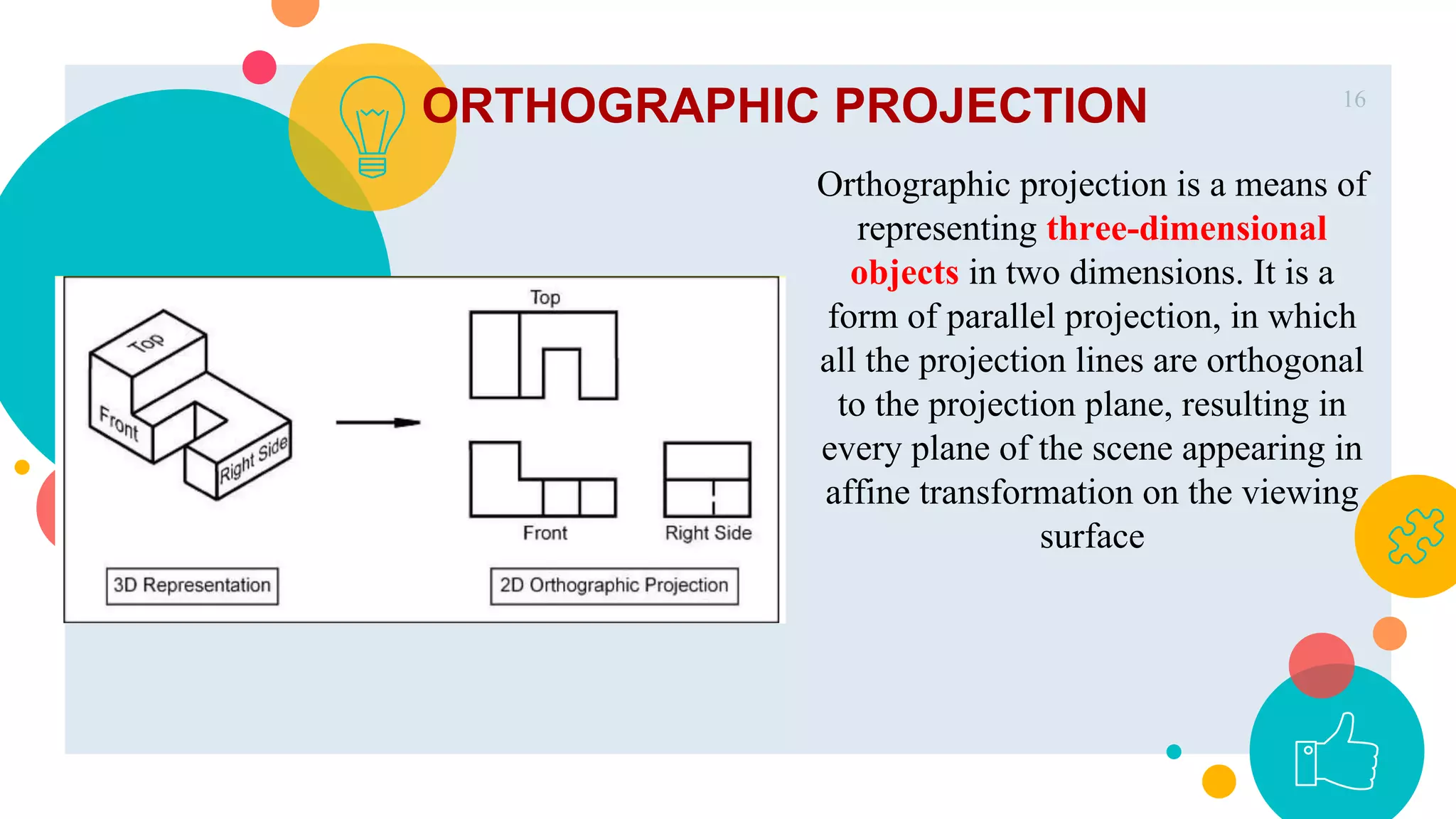 ORTHOGRAPHIC PROJECTION

16

Top

Front

Right Side

Top

Front

Right Side

3D Representation

2D Orthographic Projection

Orthographic projection is a means of representing three-dimensional objects in two dimensions. It is a form of parallel projection, in which all the projection lines are orthogonal to the projection plane, resulting in every plane of the scene appearing in affine transformation on the viewing surface